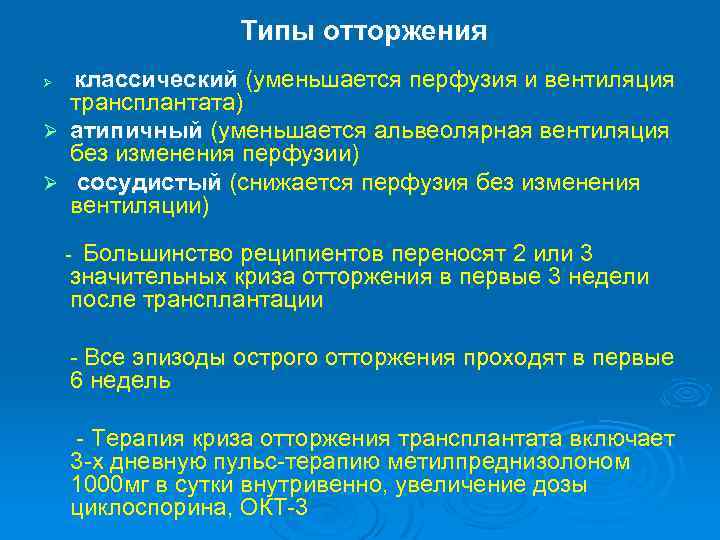 Типы отторжения

➢ классический (уменьшается перфузия и вентиляция трансплантата)

➢ атипичный (уменьшается альвеолярная вентиляция без изменения перфузии)

➢ сосудистый (снижается перфузия без изменения вентиляции)

- Большинство реципиентов переносят 2 или 3 значительных криза отторжения в первые 3 недели после трансплантации

- Все эпизоды острого отторжения проходят в первые 6 недель

- Терапия криза отторжения трансплантата включает 3-х дневную пульс-терапию метилпреднизолоном 1000мг в сутки внутривенно, увеличение дозы циклоспорина, ОКТ-3